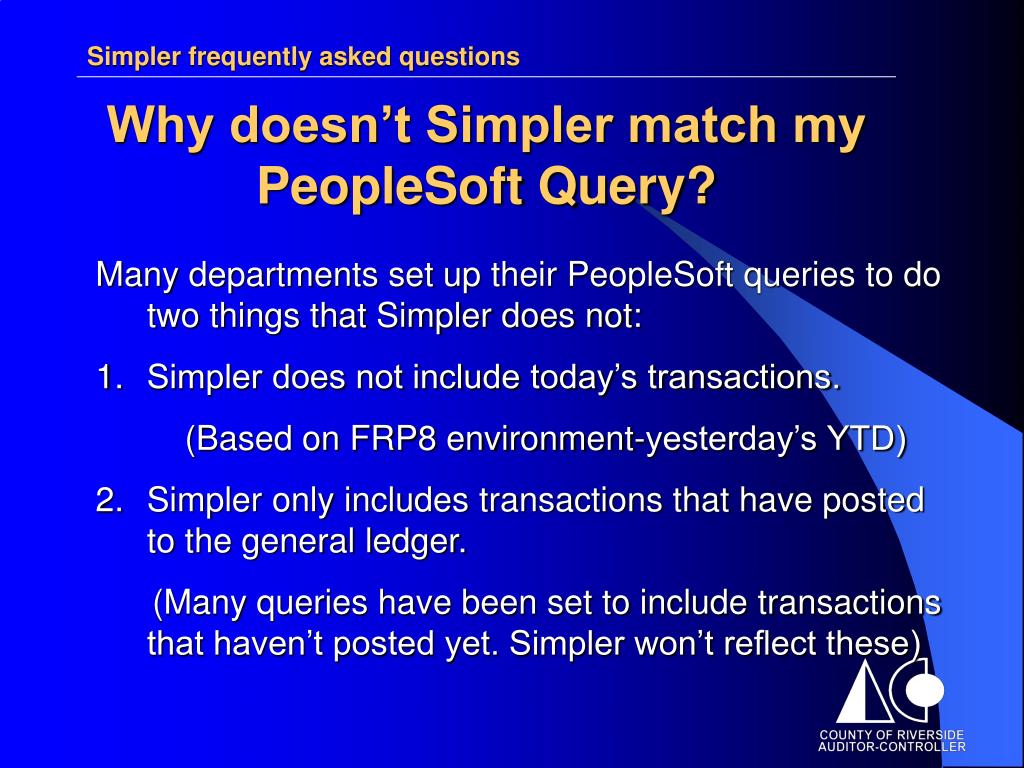 Simpler frequently asked questions

Why doesn’t Simpler match my PeopleSoft Query?

Many departments set up their PeopleSoft queries to do two things that Simpler does not:

1. Simpler does not include today’s transactions.

(Based on FRP8 environment-yesterday’s YTD)

2. Simpler only includes transactions that have posted to the general ledger.

(Many queries have been set to include transactions that haven’t posted yet. Simpler won’t reflect these)

COUNTY OF RIVERSIDE
AUDITOR-CONTROLLER